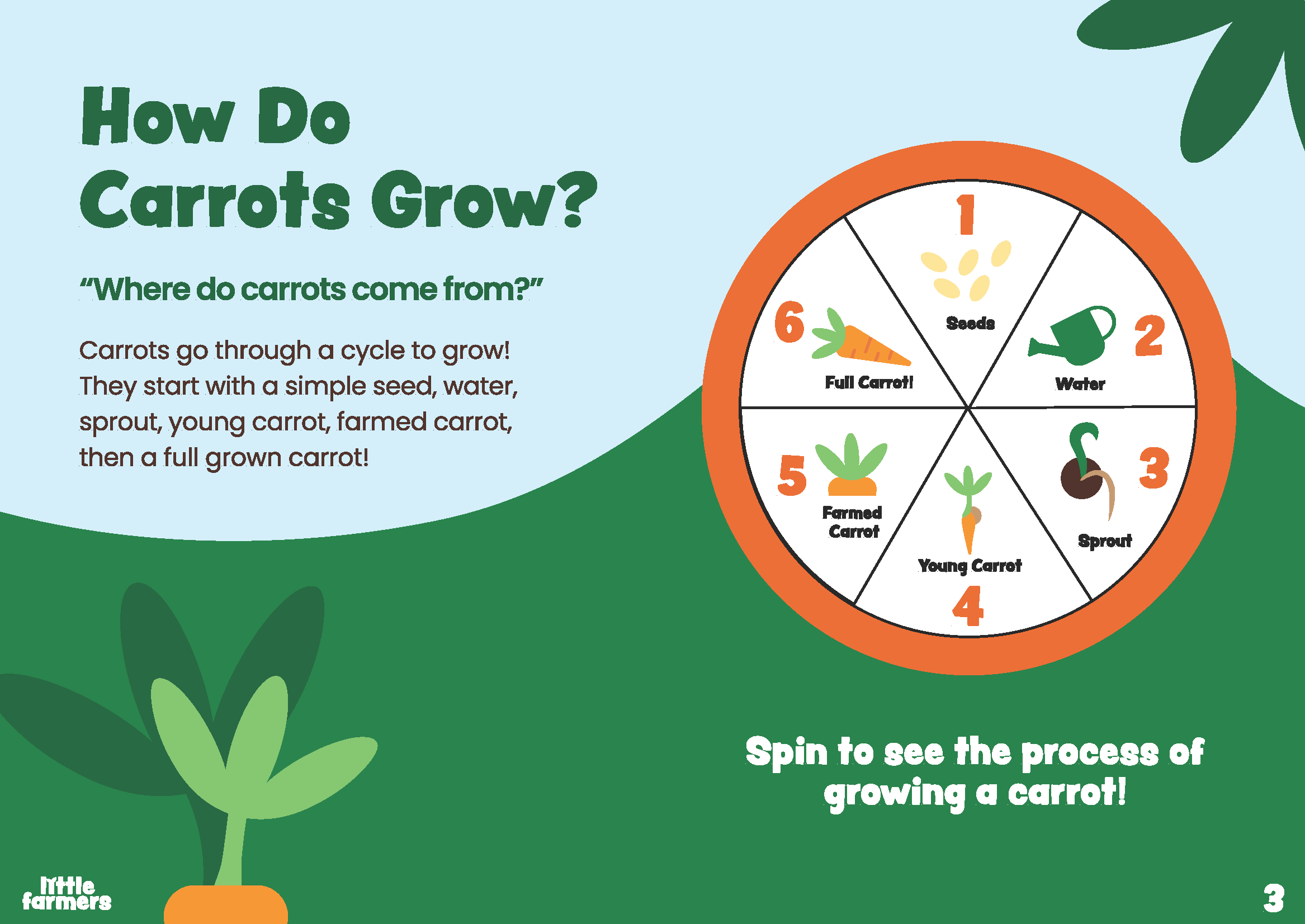 How Do Carrots Grow?

“Where do carrots come from?”

Carrots go through a cycle to grow! They start with a simple seed, water, sprout, young carrot, farmed carrot, then a full grown carrot!

1
Seeds

2
Water

3
Sprout

4
Young Carrot

5
Farmed Carrot

6
Full Carrot!

Spin to see the process of growing a carrot!

little farmers

3